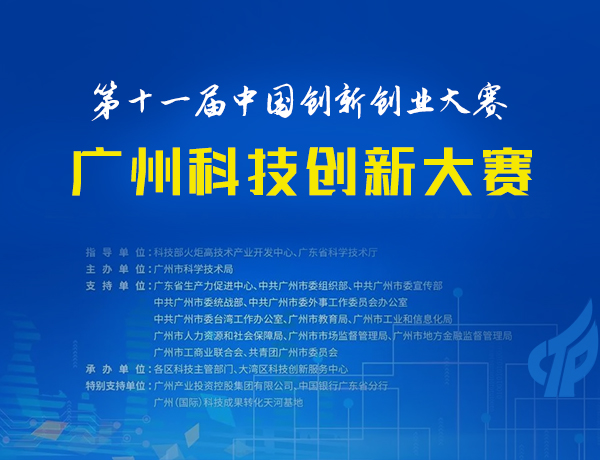 第十一届中国创新创业大赛

广州科技创新大赛

指导单位：科技部火炬高技术产业开发中心、广东省科学技术厅
主办单位：广州市科学技术局
支持单位：广东省生产力促进中心、中共广州市委组织部、中共广州市委宣传部
中共广州市委统战部、中共广州市委外事工作委员会办公室
中共广州市委台湾工作办公室、广州市教育局、广州市工业和信息化局
广州市人力资源和社会保障局、广州市市场监督管理局、广州市地方金融监督管理局
广州市工商业联合会、共青团广州市委员会
承办单位：各区科技主管部门、大湾区科技创新服务中心
特别支持单位：广州产业投资控股集团有限公司、中国银行广东省分行
广州（国际）科技成果转化天河基地